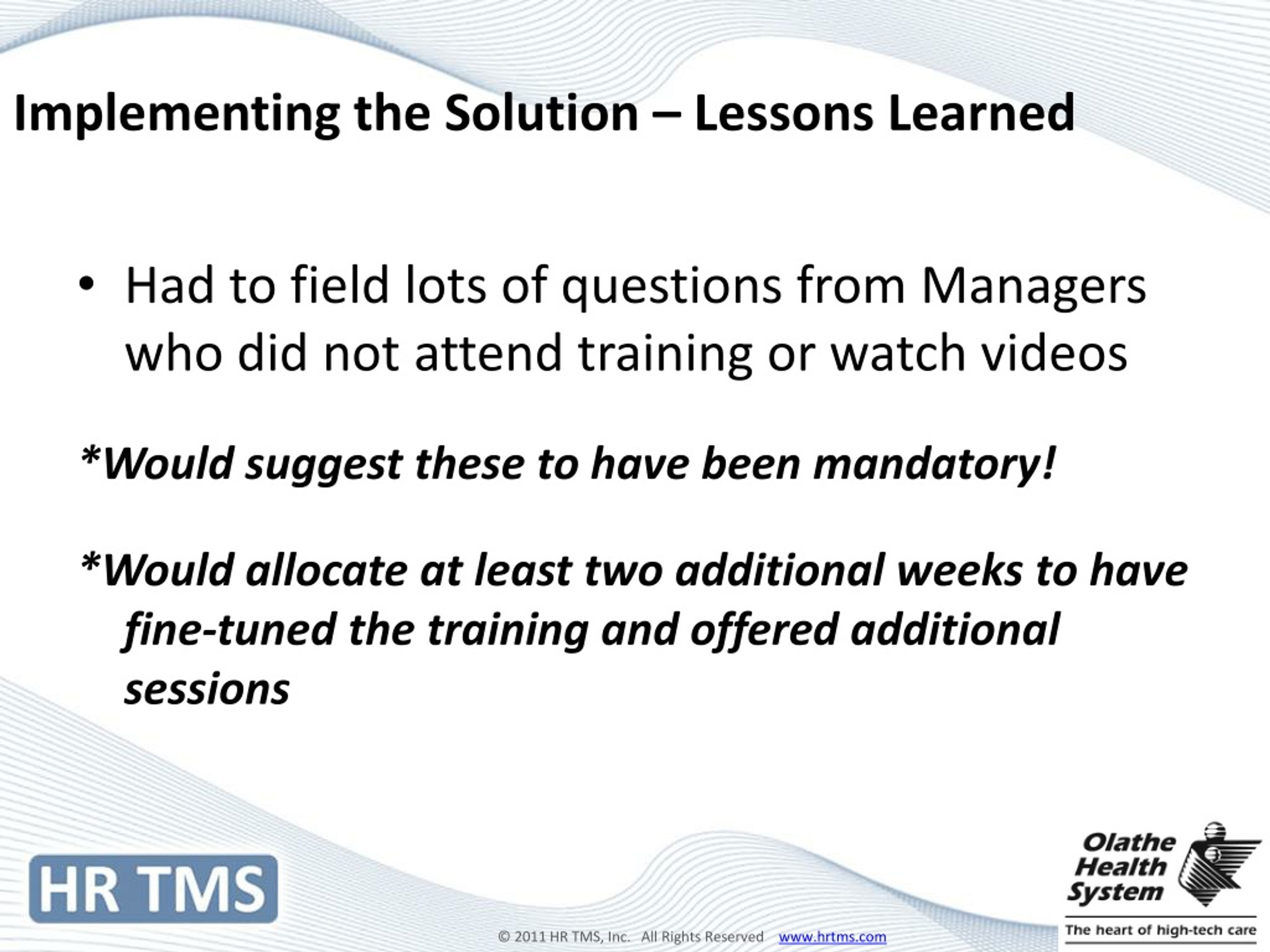 Implementing the Solution – Lessons Learned

• Had to field lots of questions from Managers who did not attend training or watch videos

*Would suggest these to have been mandatory!

*Would allocate at least two additional weeks to have fine-tuned the training and offered additional sessions

HR TMS

© 2011 HR TMS, Inc. All Rights Reserved www.hrtms.com

Olathe Health System

The heart of high-tech care